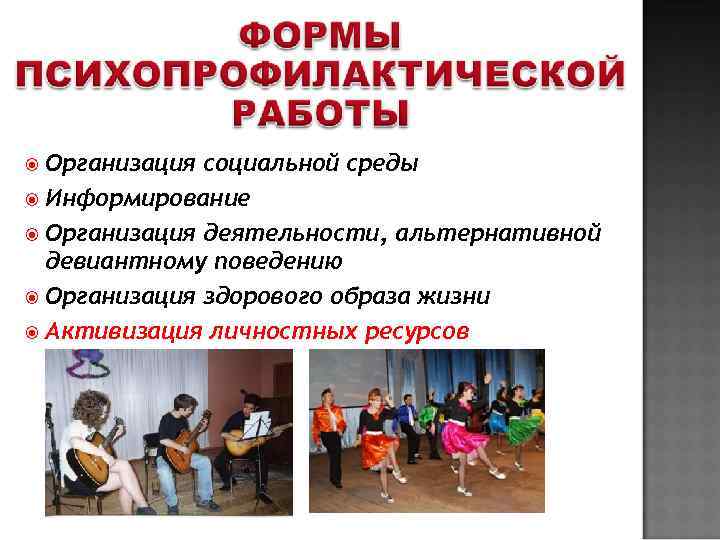 ФОРМЫ ПСИХОПРОФИЛАКТИЧЕСКОЙ РАБОТЫ

Организация социальной среды

Информирование

Организация деятельности, альтернативной девиантному поведению

Организация здорового образа жизни

Активизация личностных ресурсов